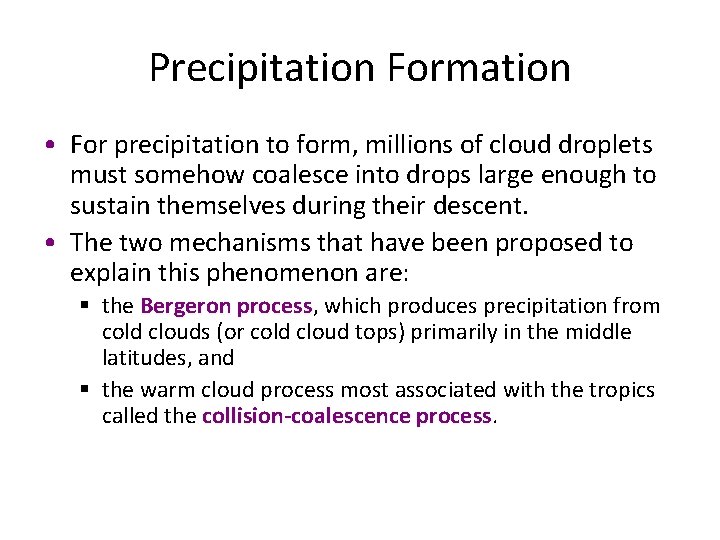 Precipitation Formation

• For precipitation to form, millions of cloud droplets must somehow coalesce into drops large enough to sustain themselves during their descent.

• The two mechanisms that have been proposed to explain this phenomenon are:

▪ the Bergeron process, which produces precipitation from cold clouds (or cold cloud tops) primarily in the middle latitudes, and

▪ the warm cloud process most associated with the tropics called the collision-coalescence process.